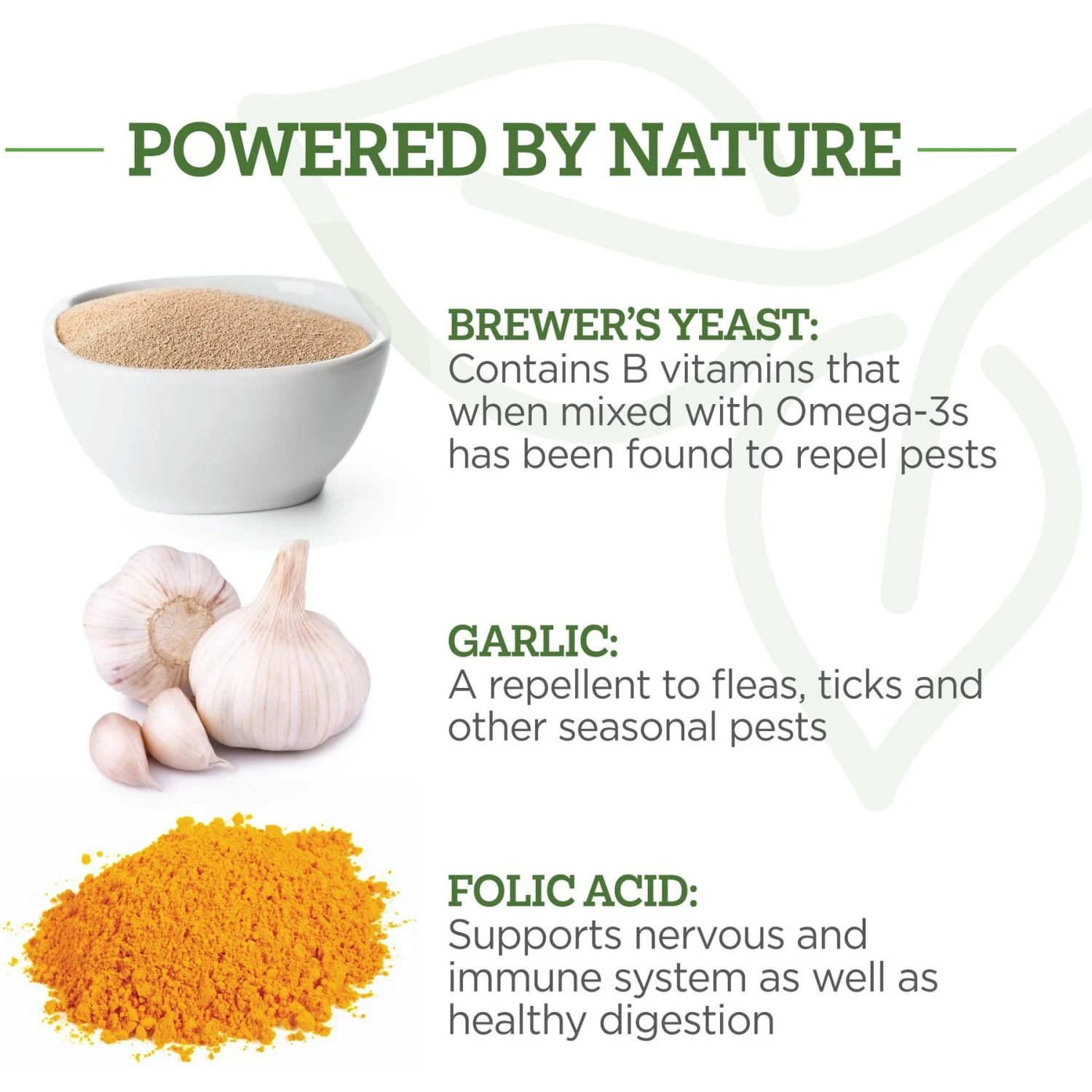 POWERED BY NATURE

BREWER'S YEAST:
Contains B vitamins that when mixed with Omega-3s has been found to repel pests

GARLIC:
A repellent to fleas, ticks and other seasonal pests

FOLIC ACID:
Supports nervous and immune system as well as healthy digestion